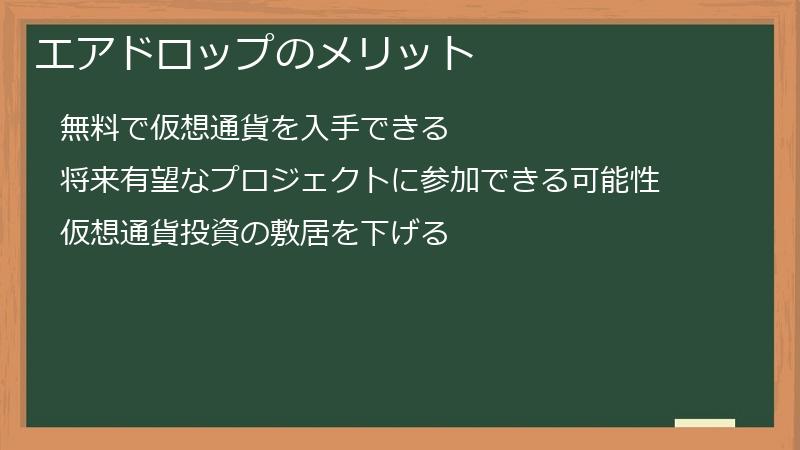 エアドロップのメリット

無料で仮想通貨を入手できる

将来有望なプロジェクトに参加できる可能性

仮想通貨投資の敷居を下げる